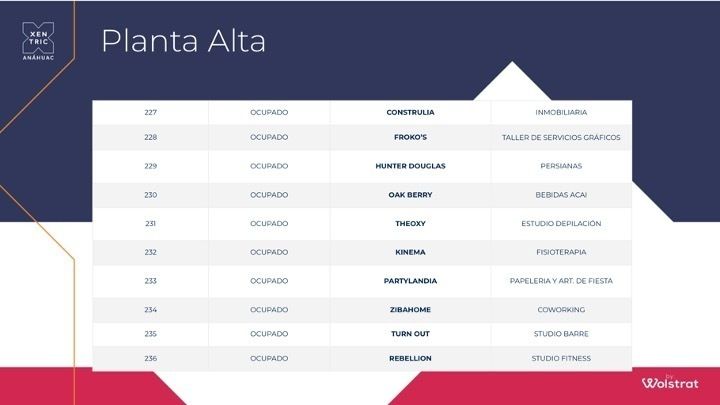 XEN
TRIC
ANÁHUAC

Planta Alta

| 227 | OCUPADO | CONSTRULIA | INMOBILIARIA |
|---|---|---|---|
| 228 | OCUPADO | FROKO'S | TALLER DE SERVICIOS GRÁFICOS |
| 229 | OCUPADO | HUNTER DOUGLAS | PERSIANAS |
| 230 | OCUPADO | OAK BERRY | BEBIDAS ACAI |
| 231 | OCUPADO | THEOXY | ESTUDIO DEPILACIÓN |
| 232 | OCUPADO | KINEMA | FISIOTERAPIA |
| 233 | OCUPADO | PARTYLANDIA | PAPELERIA Y ART. DE FIESTA |
| 234 | OCUPADO | ZIBAHOME | COWORKING |
| 235 | OCUPADO | TURN OUT | STUDIO BARRE |
| 236 | OCUPADO | REBELLION | STUDIO FITNESS |

by Wolstrat